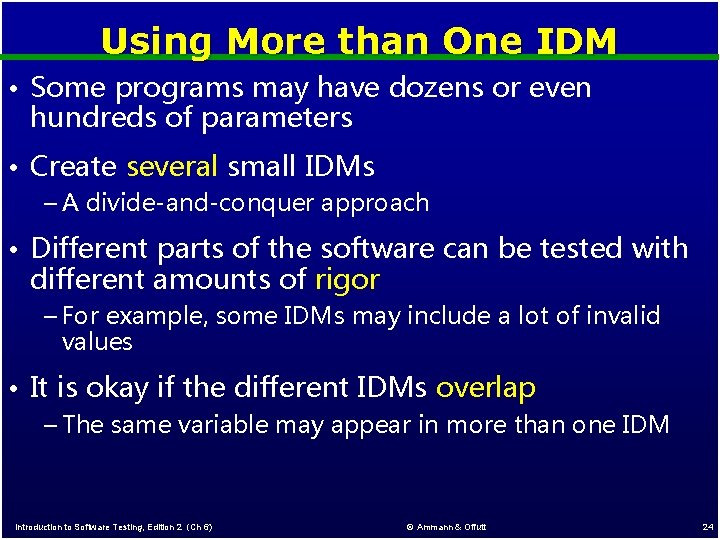 Using More than One IDM

• Some programs may have dozens or even hundreds of parameters

• Create several small IDMs
– A divide-and-conquer approach

• Different parts of the software can be tested with different amounts of rigor
– For example, some IDMs may include a lot of invalid values

• It is okay if the different IDMs overlap
– The same variable may appear in more than one IDM

Introduction to Software Testing, Edition 2 (Ch 6)
© Ammann & Offutt
24